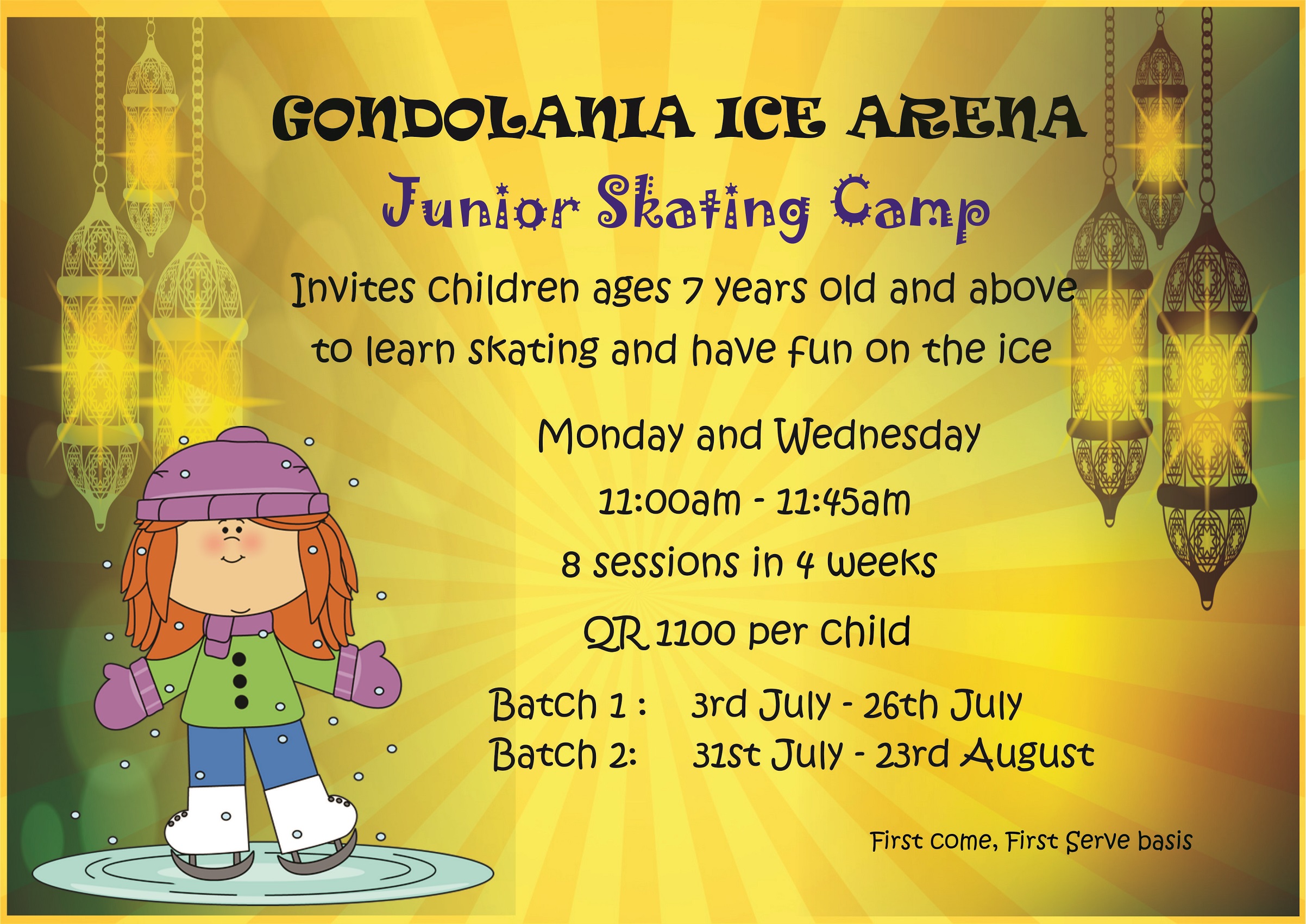 GONDOLANIA ICE ARENA

Junior Skating Camp

Invites children ages 7 years old and above to learn skating and have fun on the ice

Monday and Wednesday

11:00am - 11:45am

8 sessions in 4 weeks

QR 1100 per child

Batch 1 : 3rd July - 26th July
Batch 2: 31st July - 23rd August

First come, First Serve basis